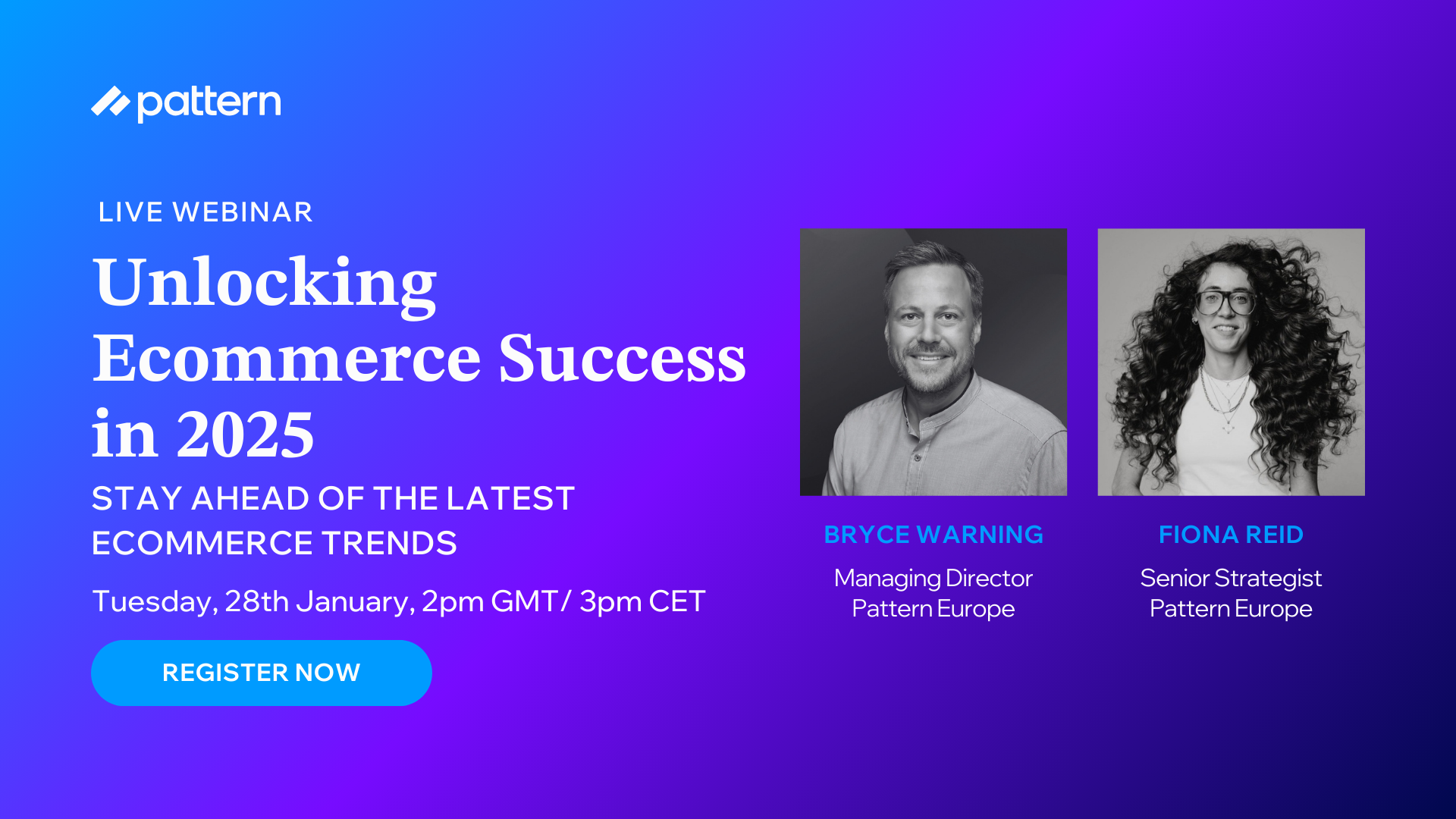 pattern

LIVE WEBINAR

Unlocking Ecommerce Success in 2025

STAY AHEAD OF THE LATEST ECOMMERCE TRENDS

Tuesday, 28th January, 2pm GMT/ 3pm CET

REGISTER NOW

BRYCE WARNING
Managing Director
Pattern Europe

FIONA REID
Senior Strategist
Pattern Europe